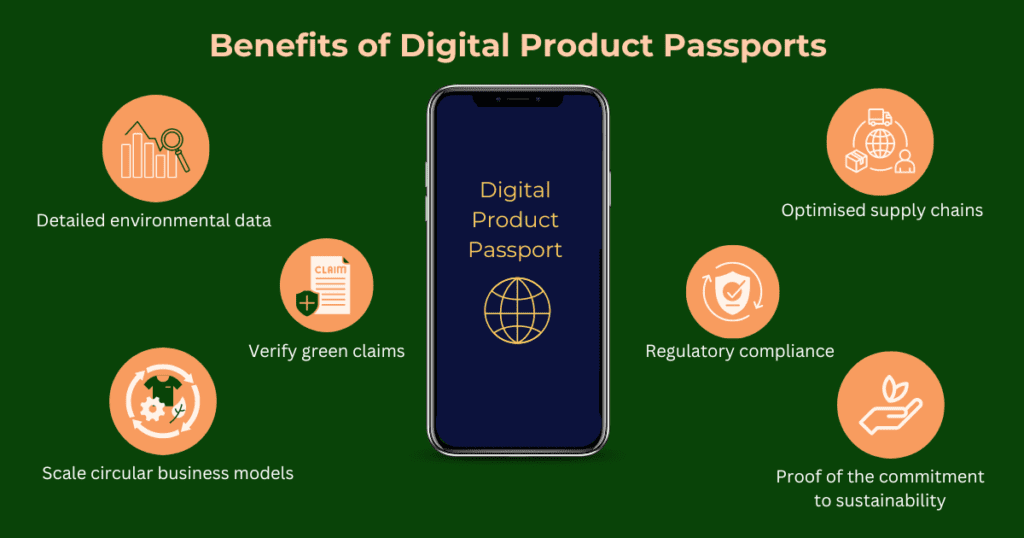 Benefits of Digital Product Passports

Detailed environmental data

CLAIM

Verify green claims

Scale circular business models

Digital Product Passport

Optimised supply chains

Regulatory compliance

Proof of the commitment to sustainability